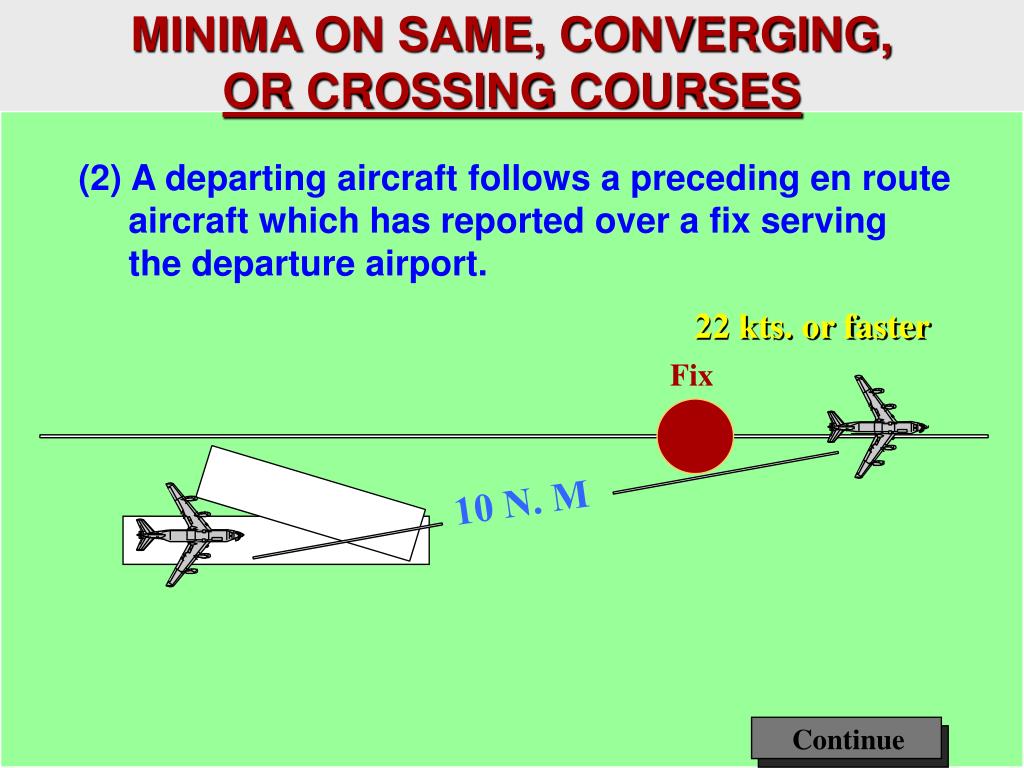 MINIMA ON SAME, CONVERGING, OR CROSSING COURSES

(2) A departing aircraft follows a preceding en route aircraft which has reported over a fix serving the departure airport.

22 kts. or faster

Fix

10 N. M

Continue